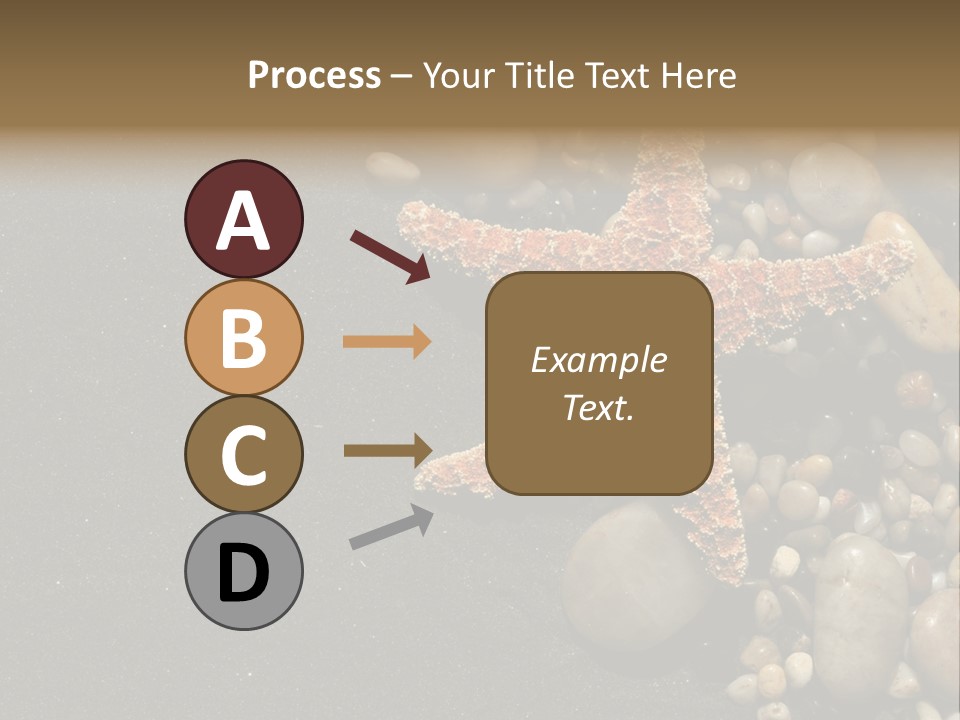 Process – Your Title Text Here

A

B

C

D

Example Text.